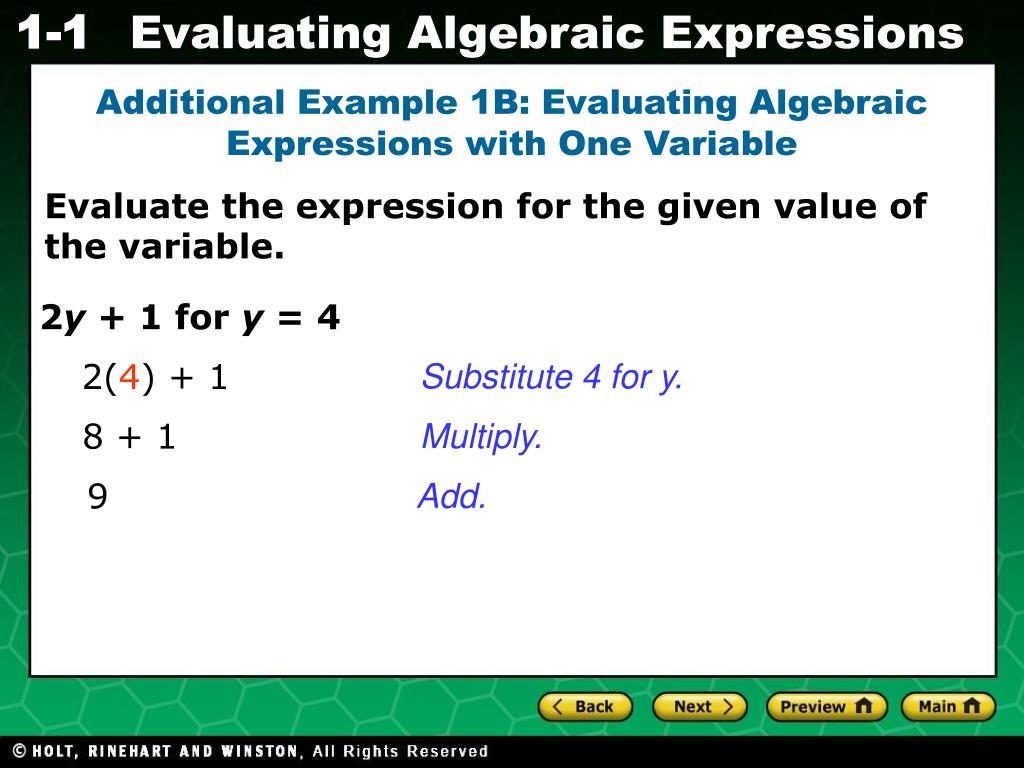 1-1 Evaluating Algebraic Expressions

Additional Example 1B: Evaluating Algebraic Expressions with One Variable

Evaluate the expression for the given value of the variable.

$2y + 1$ for $y = 4$

$2(4) + 1$ Substitute 4 for y.

$8 + 1$ Multiply.

$9$ Add.

Back Next Preview Main

© HOLT, RINEHART AND WINSTON, All Rights Reserved